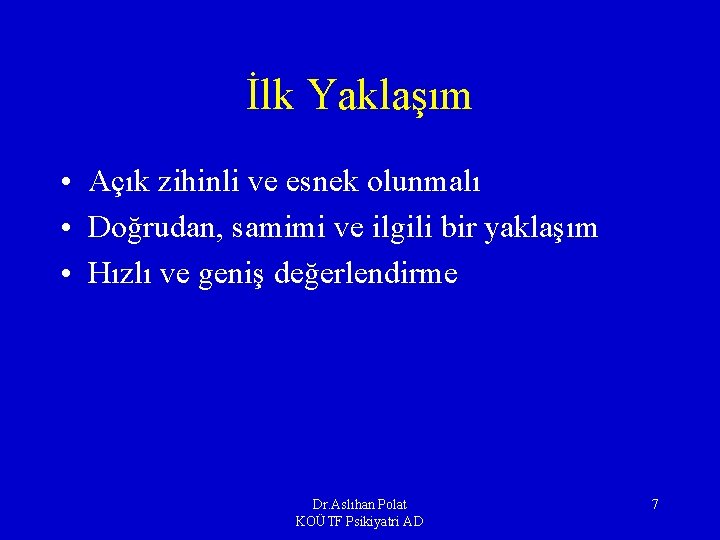 İlk Yaklaşım

• Açık zihinli ve esnek olunmalı
• Doğrudan, samimi ve ilgili bir yaklaşım
• Hızlı ve geniş değerlendirme

Dr.Aslıhan Polat
KOÜ TF Psikiyatri AD

7